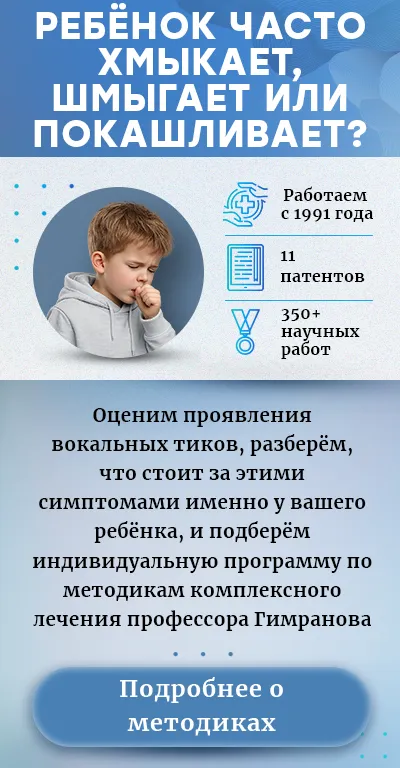 РЕБЁНОК ЧАСТО ХМЫКАЕТ, ШМЫГАЕТ ИЛИ ПОКАШЛИВАЕТ?

Работаем с 1991 года

11 патентов

350+ научных работ

Оценим проявления вокальных тиков, разберём, что стоит за этими симптомами именно у вашего ребёнка, и подберём индивидуальную программу по методикам комплексного лечения профессора Гимранова

Подробнее о методиках